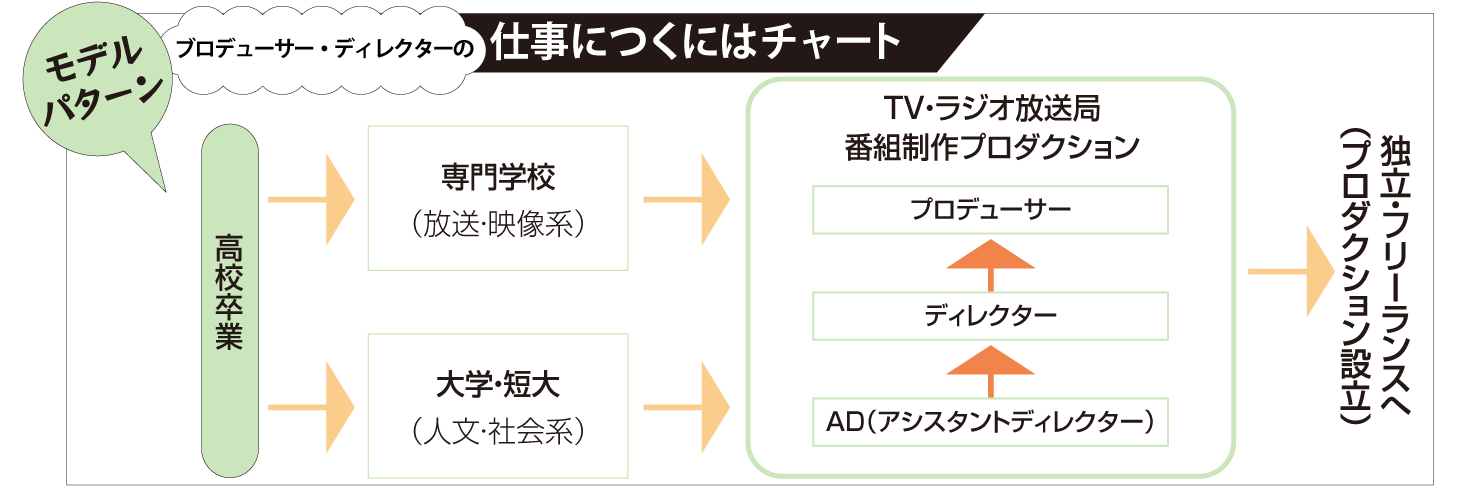 モデルパターン

プロデューサー・ディレクターの 仕事につくにはチャート

高校卒業

専門学校
（放送・映像系）

大学・短大
（人文・社会系）

TV・ラジオ放送局
番組制作プロダクション

プロデューサー

ディレクター

AD（アシスタントディレクター）

独立・フリーランスへ
（プロダクション設立）